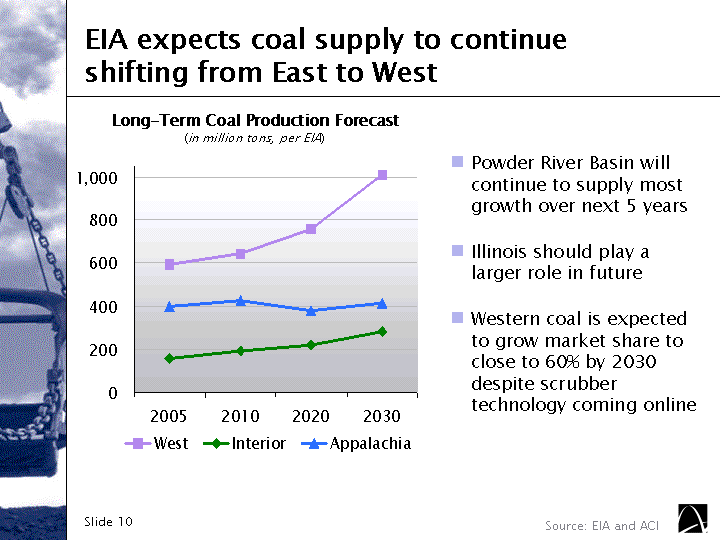 EIA expects coal supply to continue shifting from East to West

Long-Term Coal Production Forecast
(in million tons, per EIA)

1,000
800
600
400
200
0

2005 2010 2020 2030

West Interior Appalachia

Powder River Basin will continue to supply most growth over next 5 years

Illinois should play a larger role in future

Western coal is expected to grow market share to close to 60% by 2030 despite scrubber technology coming online

Slide 10

Source: EIA and ACI